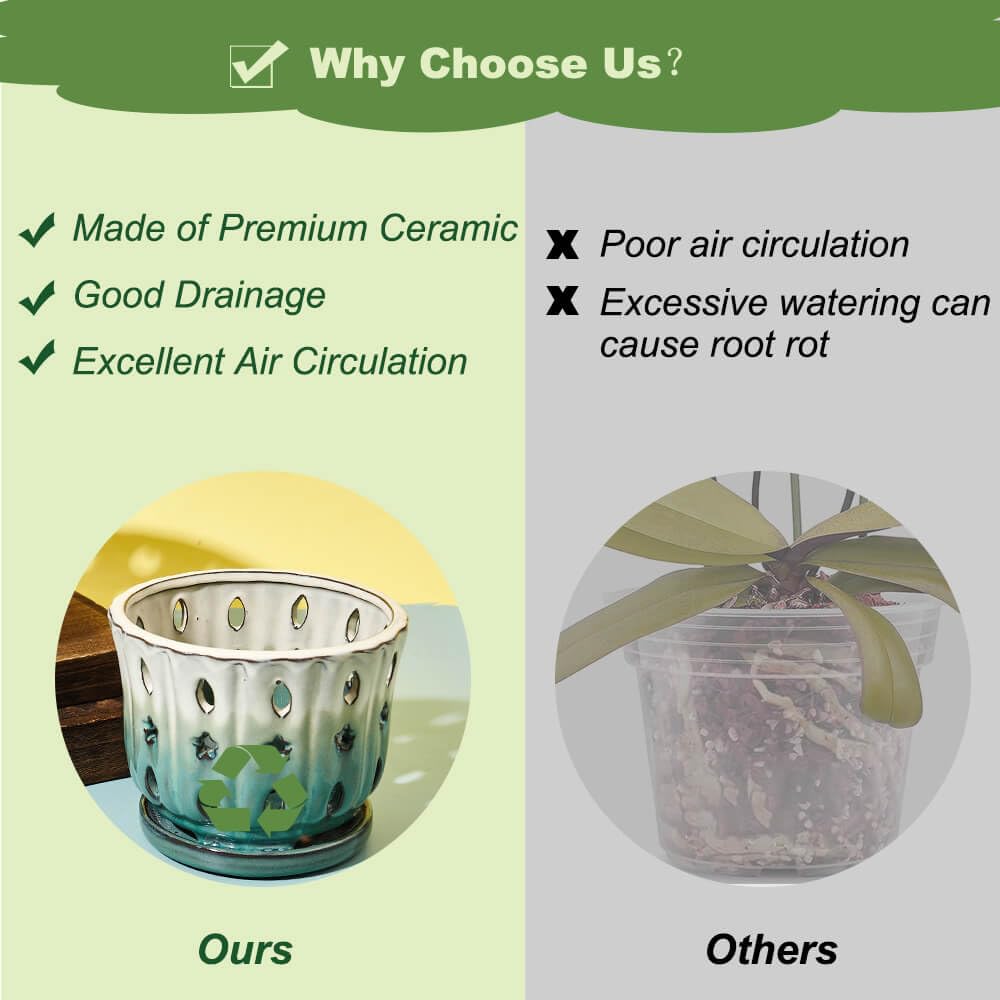 Why Choose Us?

Made of Premium Ceramic

Good Drainage

Excellent Air Circulation

Ours

Poor air circulation

Excessive watering can cause root rot

Others